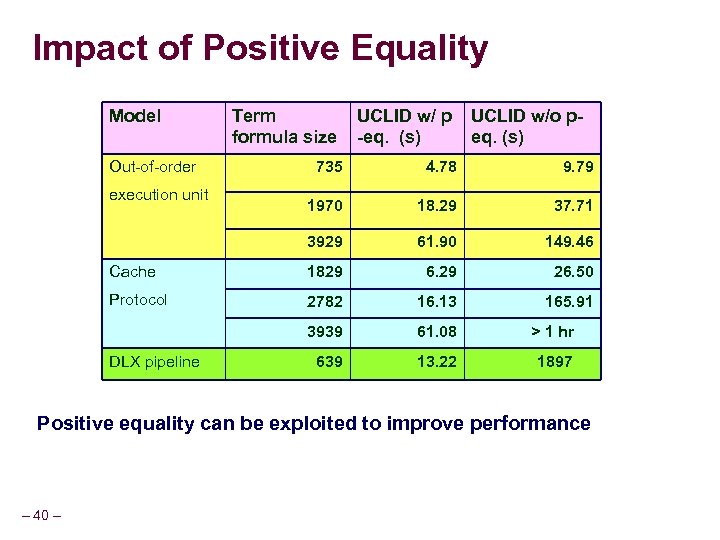 Impact of Positive Equality

| Model | Term formula size | UCLID w/ p -eq. (s) | UCLID w/o p-eq. (s) |
|---|---|---|---|
| Out-of-order execution unit | 735 | 4.78 | 9.79 |
| | 1970 | 18.29 | 37.71 |
| | 3929 | 61.90 | 149.46 |
| Cache Protocol | 1829 | 6.29 | 26.50 |
| | 2782 | 16.13 | 165.91 |
| | 3939 | 61.08 | > 1 hr |
| DLX pipeline | 639 | 13.22 | 1897 |

Positive equality can be exploited to improve performance

– 40 –